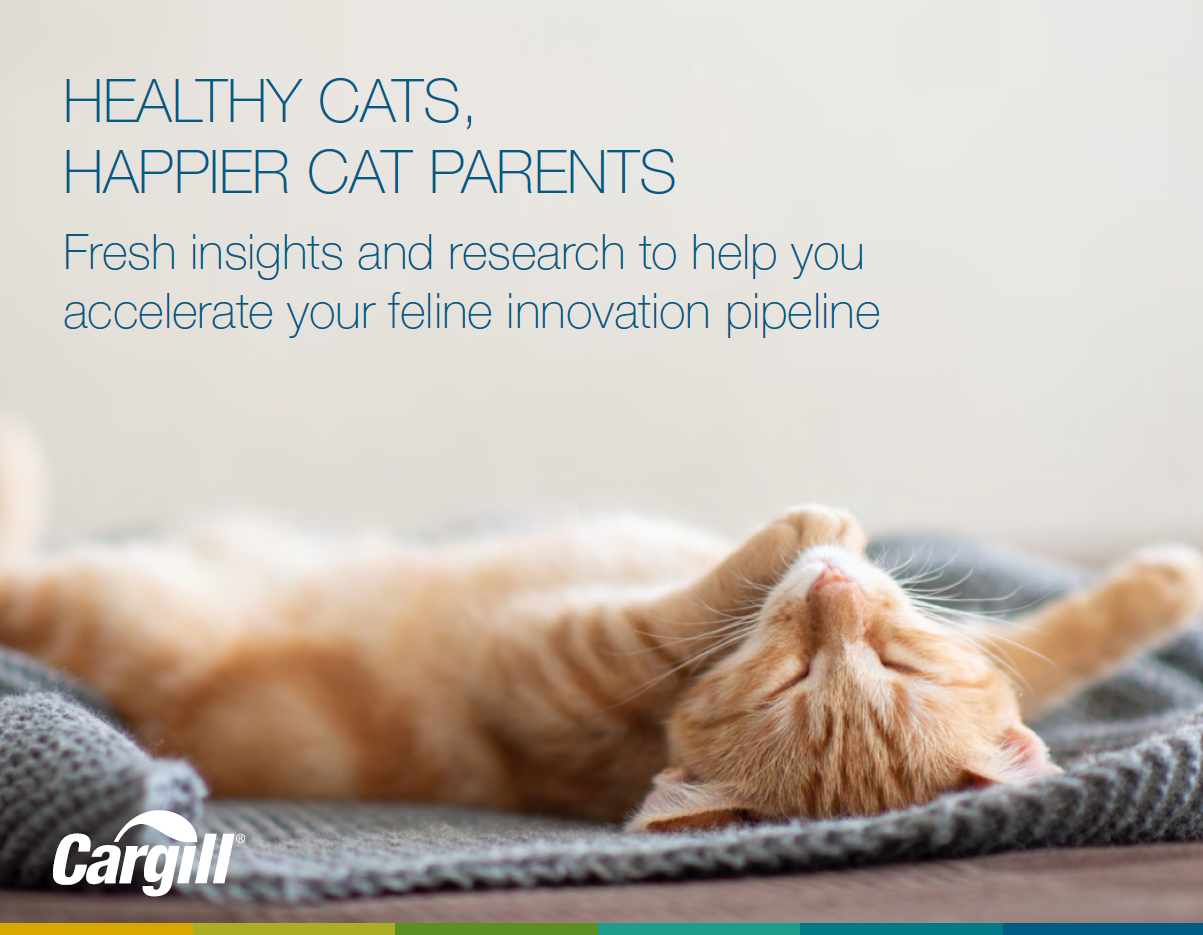 HEALTHY CATS,
HAPPIER CAT PARENTS

Fresh insights and research to help you accelerate your feline innovation pipeline

Cargill®